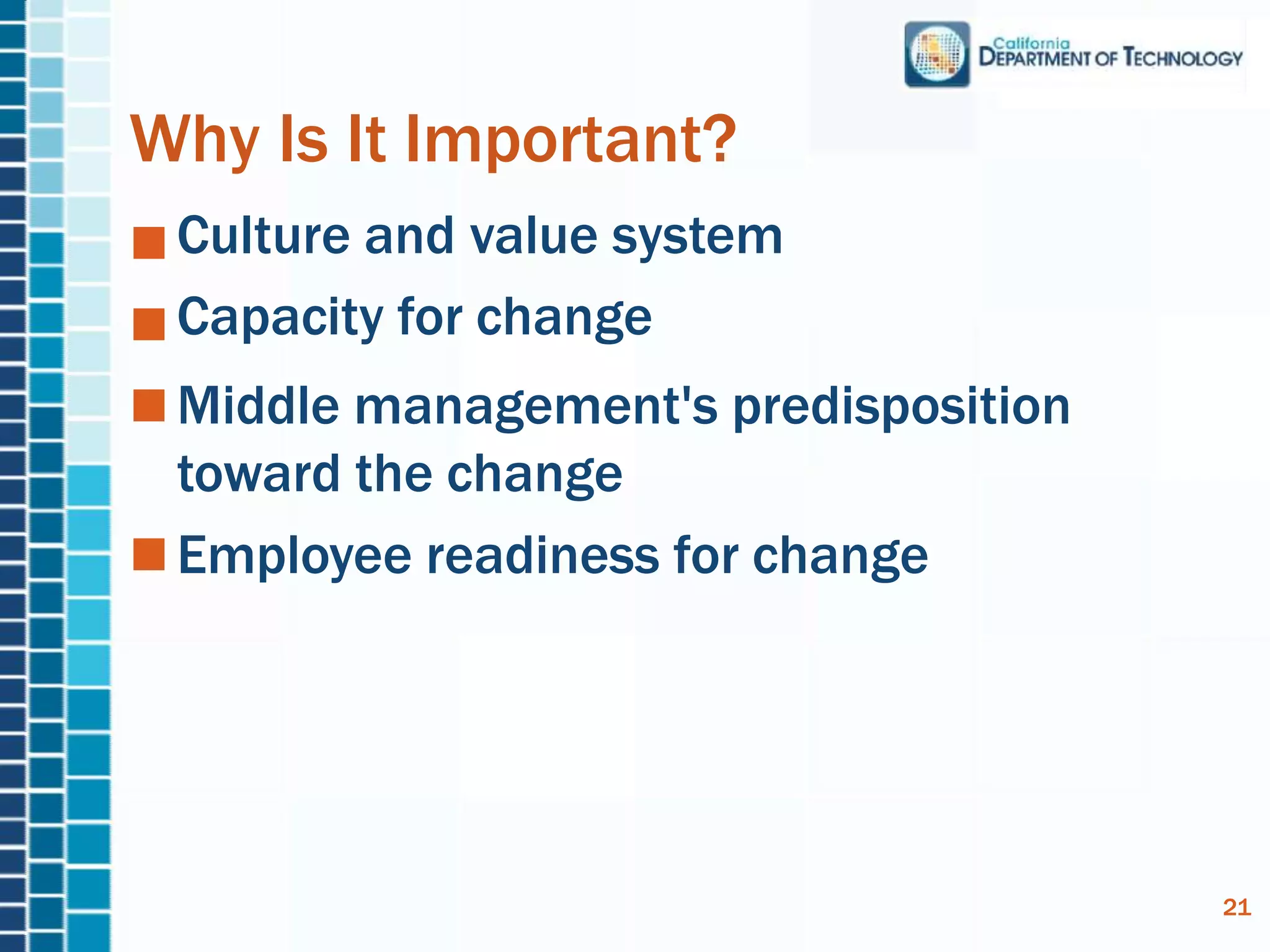 California
DEPARTMENT OF TECHNOLOGY

Why Is It Important?

■ Culture and value system

■ Capacity for change

■ Middle management's predisposition toward the change

■ Employee readiness for change

21